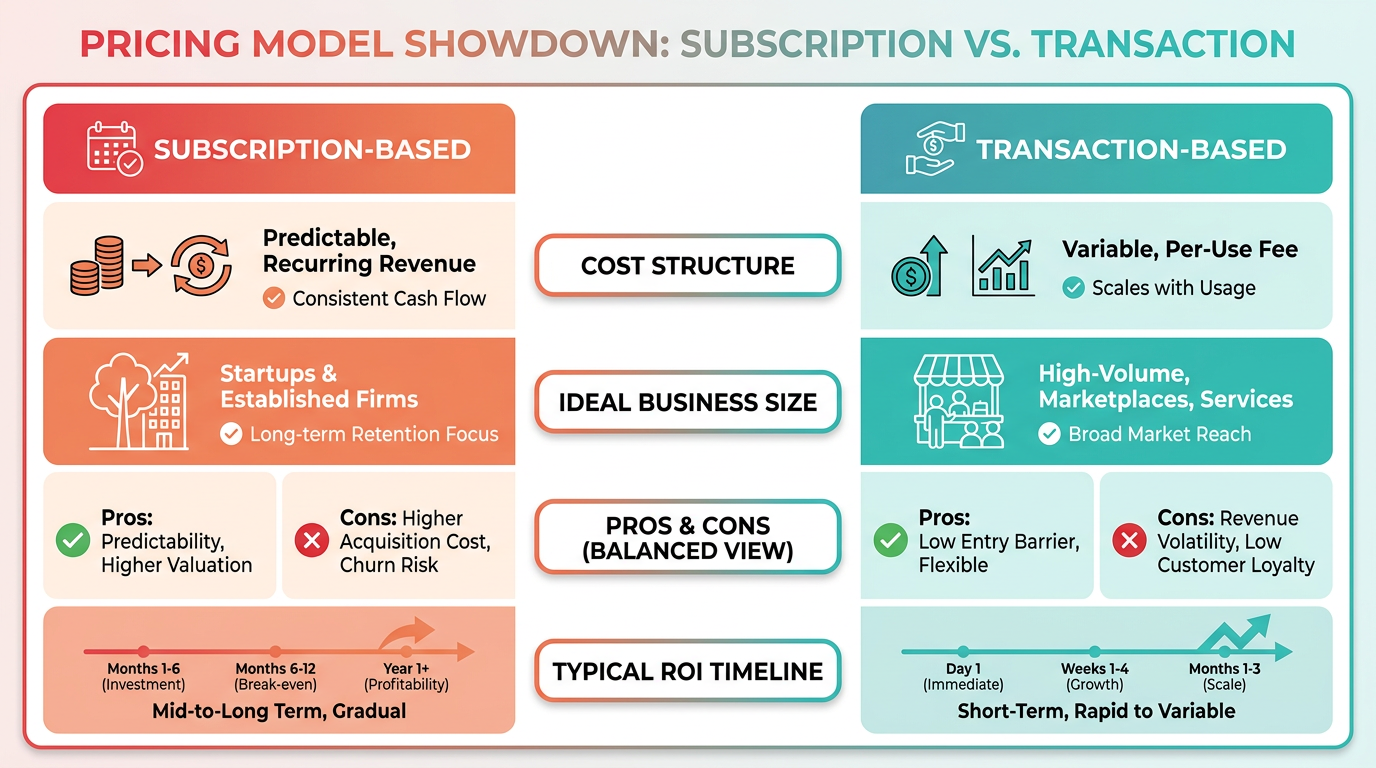 PRICING MODEL SHOWDOWN: SUBSCRIPTION VS. TRANSACTION

SUBSCRIPTION-BASED

Predictable, Recurring Revenue
Consistent Cash Flow

Startups & Established Firms
Long-term Retention Focus

Pros: Predictability, Higher Valuation

Cons: Higher Acquisition Cost, Churn Risk

Months 1-6 (Investment)
Months 6-12 (Break-even)
Year 1+ (Profitability)
Mid-to-Long Term, Gradual

COST STRUCTURE

IDEAL BUSINESS SIZE

PROS & CONS (BALANCED VIEW)

TYPICAL ROI TIMELINE

TRANSACTION-BASED

Variable, Per-Use Fee
Scales with Usage

High-Volume, Marketplaces, Services
Broad Market Reach

Pros: Low Entry Barrier, Flexible

Cons: Revenue Volatility, Low Customer Loyalty

Day 1 (Immediate)
Weeks 1-4 (Growth)
Months 1-3 (Scale)
Short-Term, Rapid to Variable